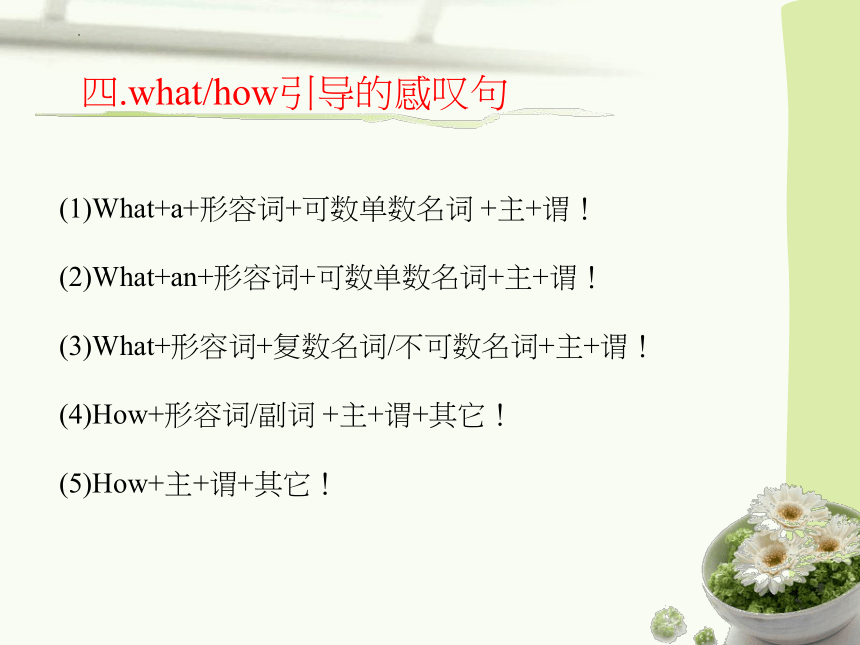 四.what/how引导的感叹句

(1)What+a+形容词+可数单数名词 +主+谓！

(2)What+an+形容词+可数单数名词+主+谓！

(3)What+形容词+复数名词/不可数名词+主+谓！

(4)How+形容词/副词 +主+谓+其它！

(5)How+主+谓+其它！